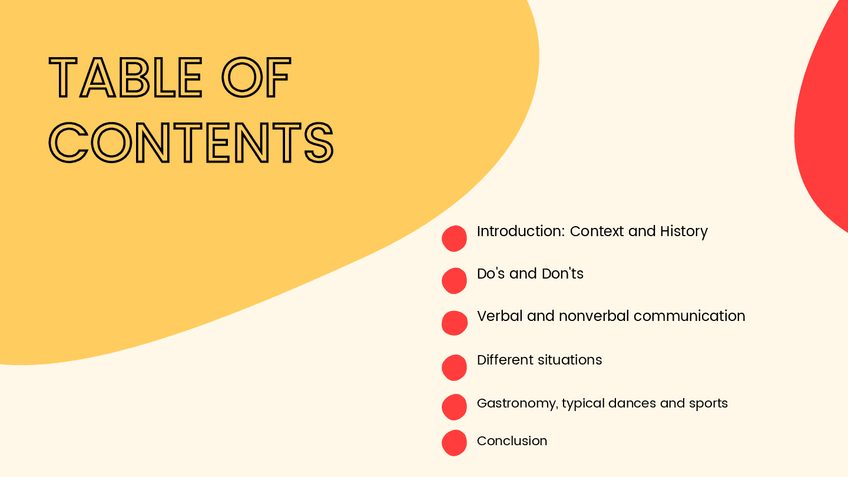 TABLE OF CONTENTS

Introduction: Context and History

Do's and Don'ts

Verbal and nonverbal communication

Different situations

Gastronomy, typical dances and sports

Conclusion